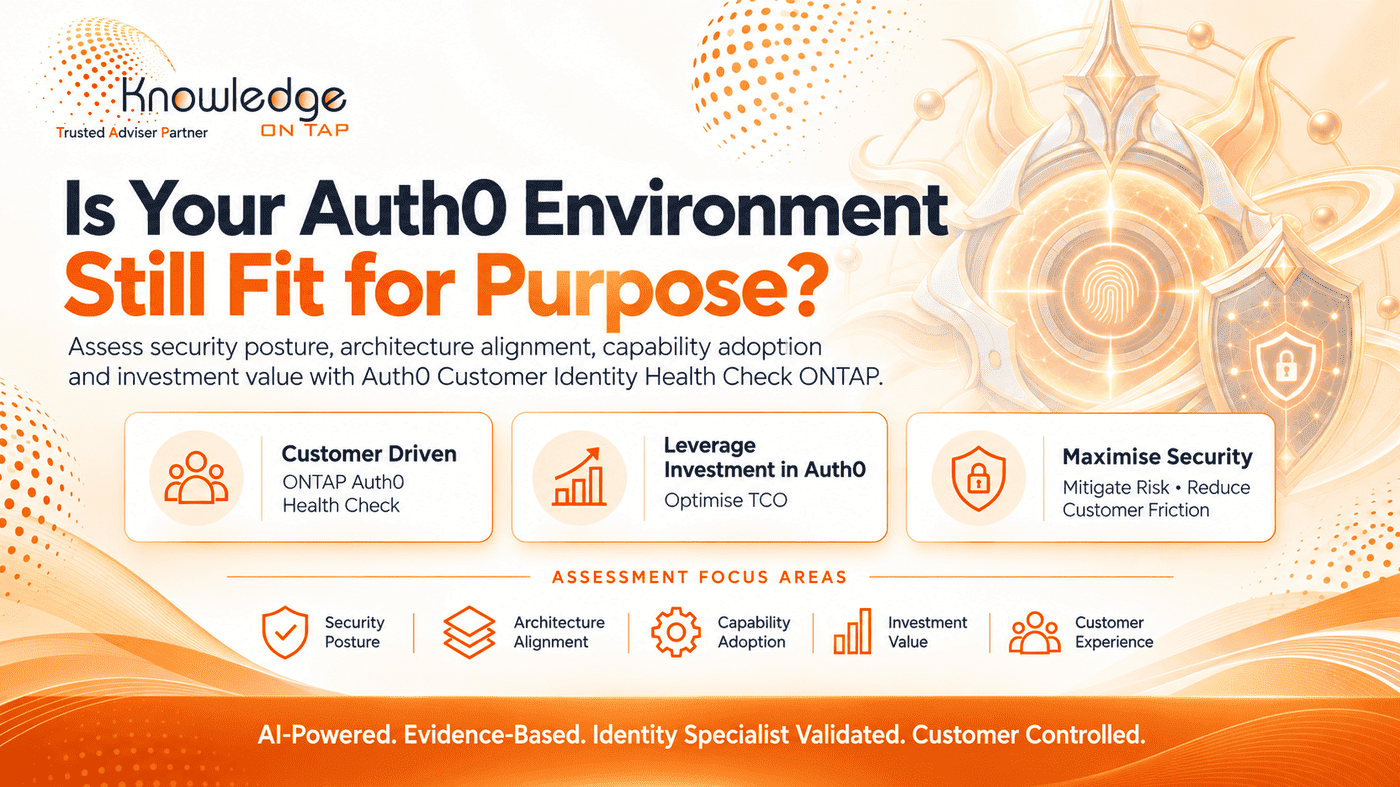 Knowledge
ON TAP
Trusted Adviser Partner

Is Your Auth0 Environment Still Fit for Purpose?

Assess security posture, architecture alignment, capability adoption and investment value with Auth0 Customer Identity Health Check ONTAP.

Customer Driven
ONTAP Auth0 Health Check

Leverage Investment in Auth0
Optimise TCO

Maximise Security
Mitigate Risk • Reduce Customer Friction

ASSESSMENT FOCUS AREAS

Security Posture

Architecture Alignment

Capability Adoption

Investment Value

Customer Experience

AI-Powered. Evidence-Based. Identity Specialist Validated. Customer Controlled.